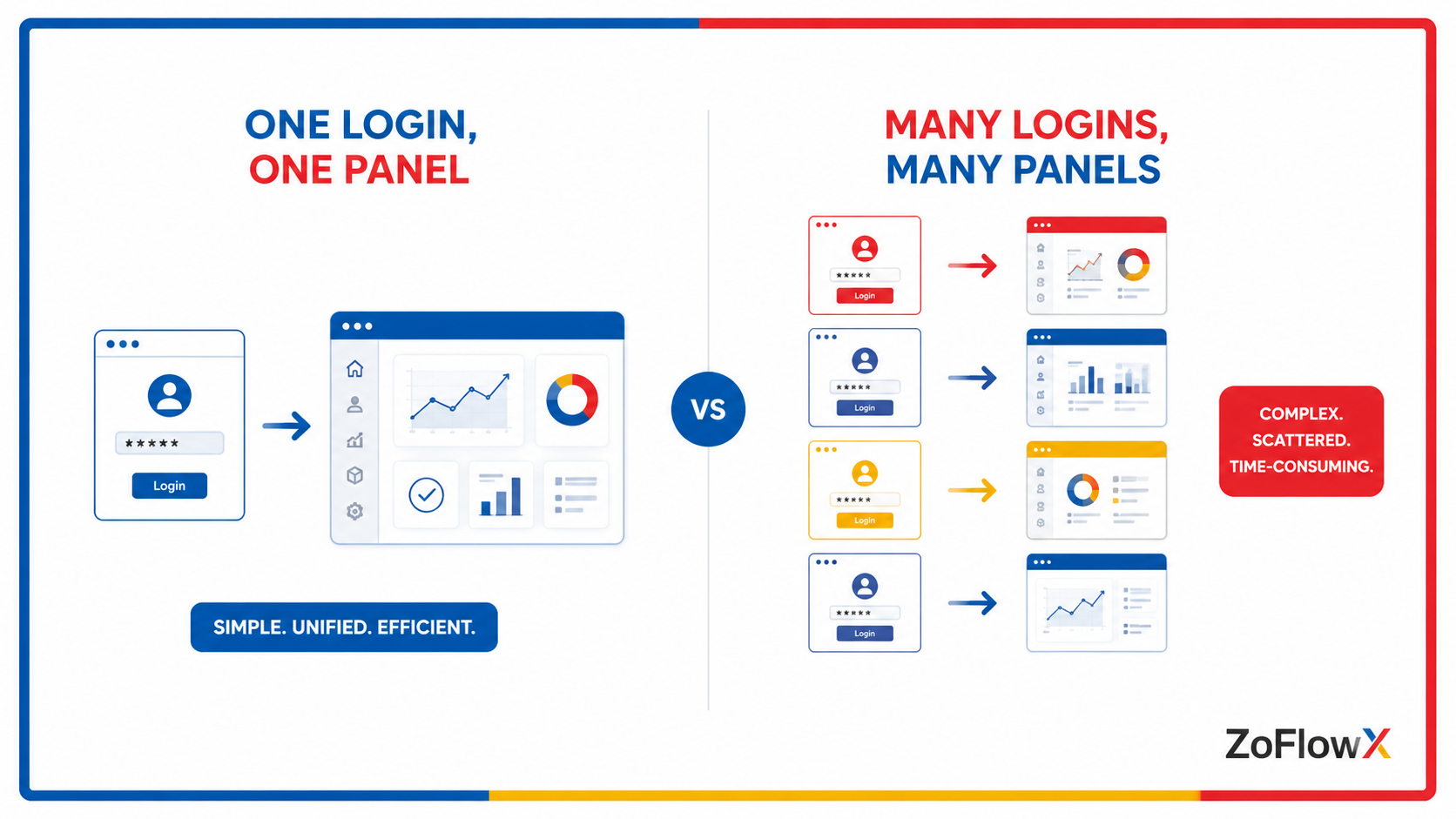 ONE LOGIN,
ONE PANEL

*****

Login

SIMPLE. UNIFIED. EFFICIENT.

VS

MANY LOGINS,
MANY PANELS

*****

Login

*****

Login

*****

Login

*****

Login

COMPLEX.
SCATTERED.
TIME-CONSUMING.

ZoFlowX